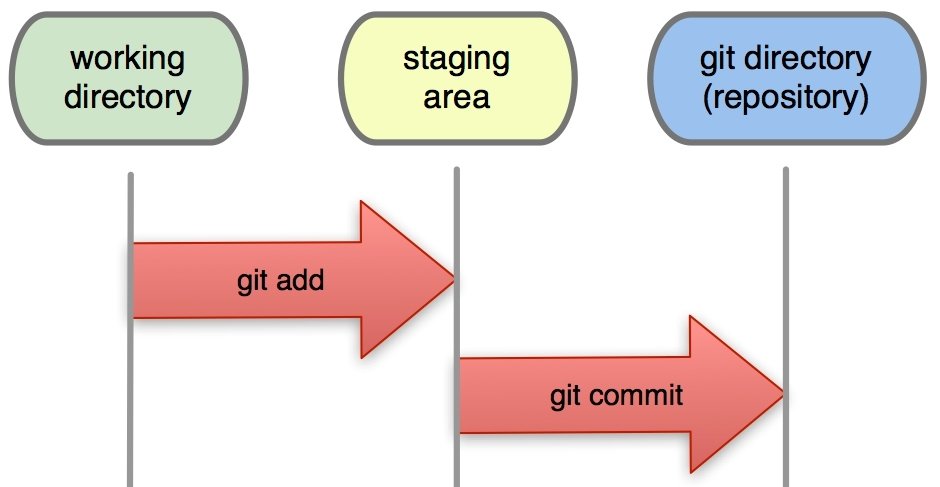 working directory

staging area

git directory (repository)

git add

git commit